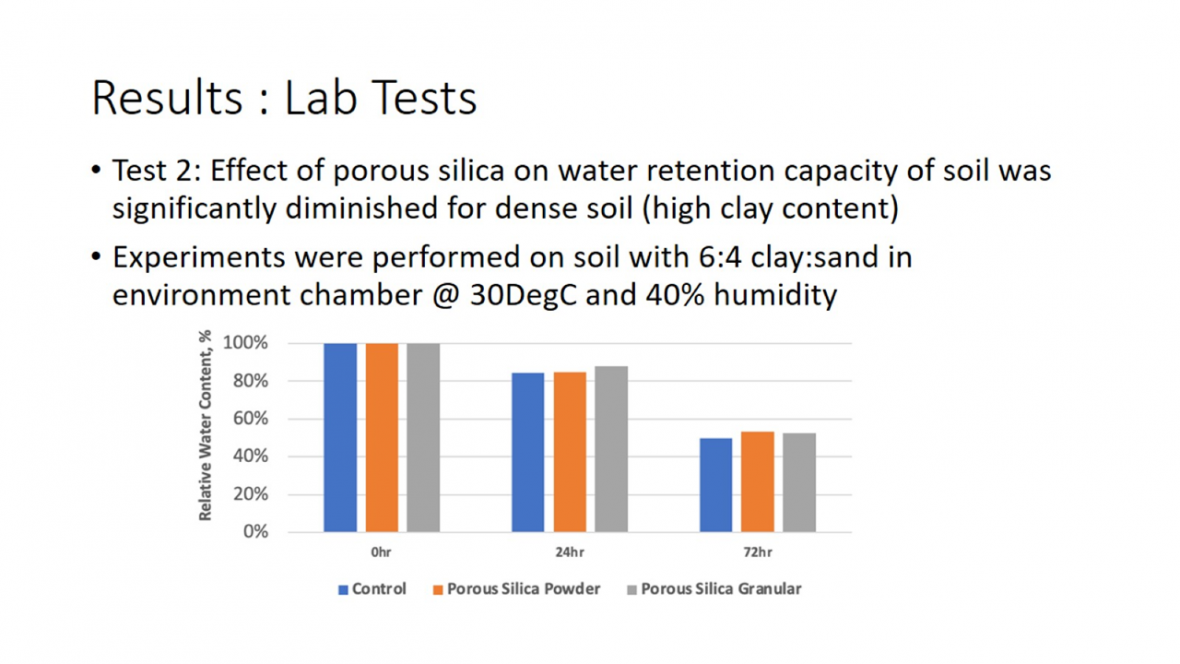 Results : Lab Tests

• Test 2: Effect of porous silica on water retention capacity of soil was significantly diminished for dense soil (high clay content)

• Experiments were performed on soil with 6:4 clay:sand in environment chamber @ 30DegC and 40% humidity

Relative Water Content, %

100%
80%
60%
40%
20%
0%

0hr
24hr
72hr

Control
Porous Silica Powder
Porous Silica Granular